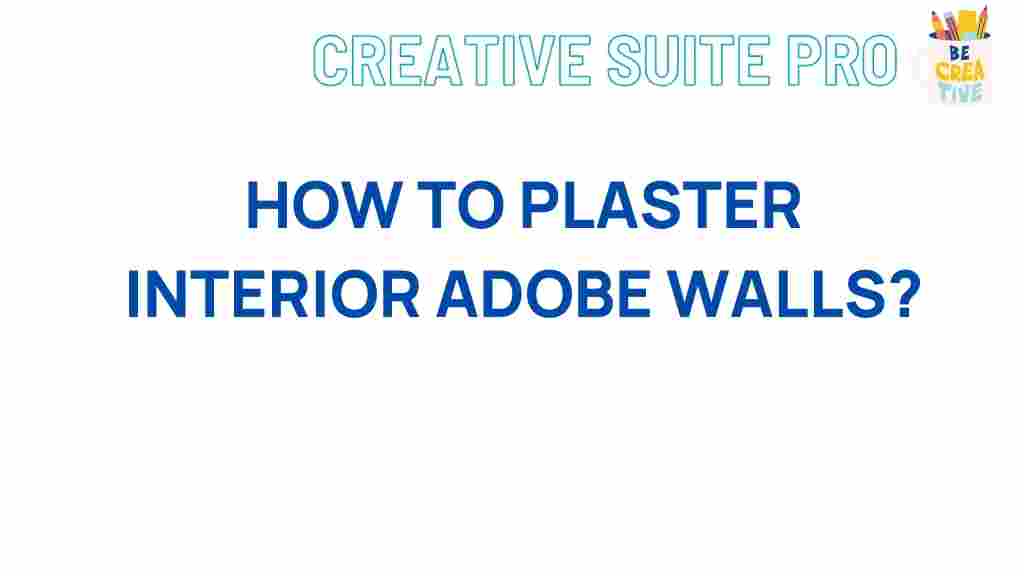 CREATIVE SUITE PRO

BE CREATIVE

HOW TO PLASTER INTERIOR ADOBE WALLS?